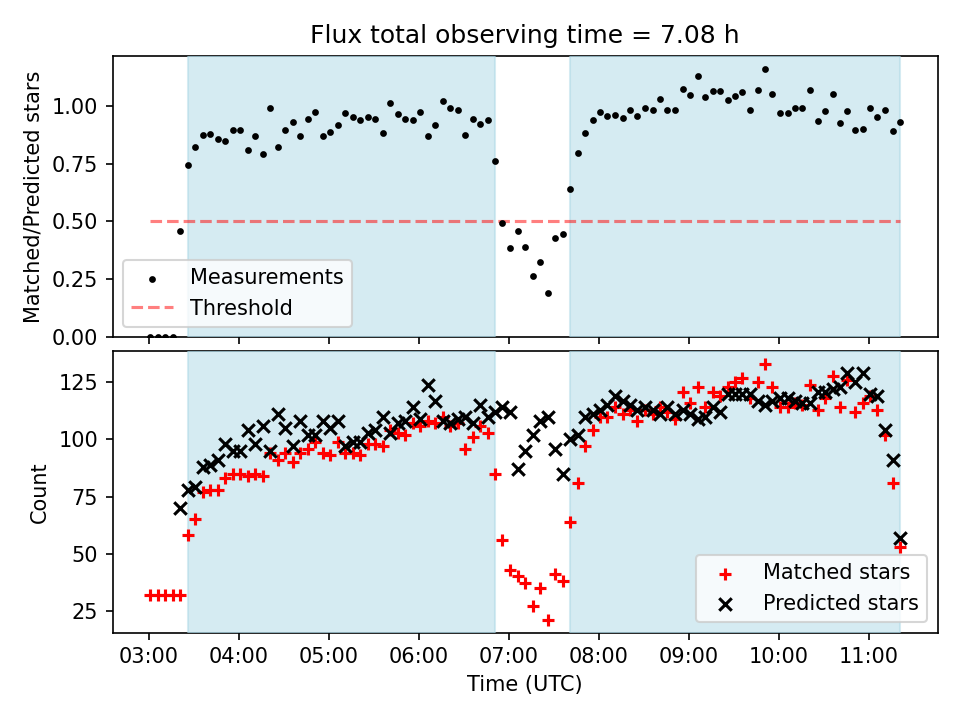 Flux total observing time = 7.08 h

Matched/Predicted stars

1.00
0.75
0.50
0.25
0.00

Measurements
Threshold

Count

125
100
75
50
25

Matched stars
Predicted stars

03:00 04:00 05:00 06:00 07:00 08:00 09:00 10:00 11:00
Time (UTC)